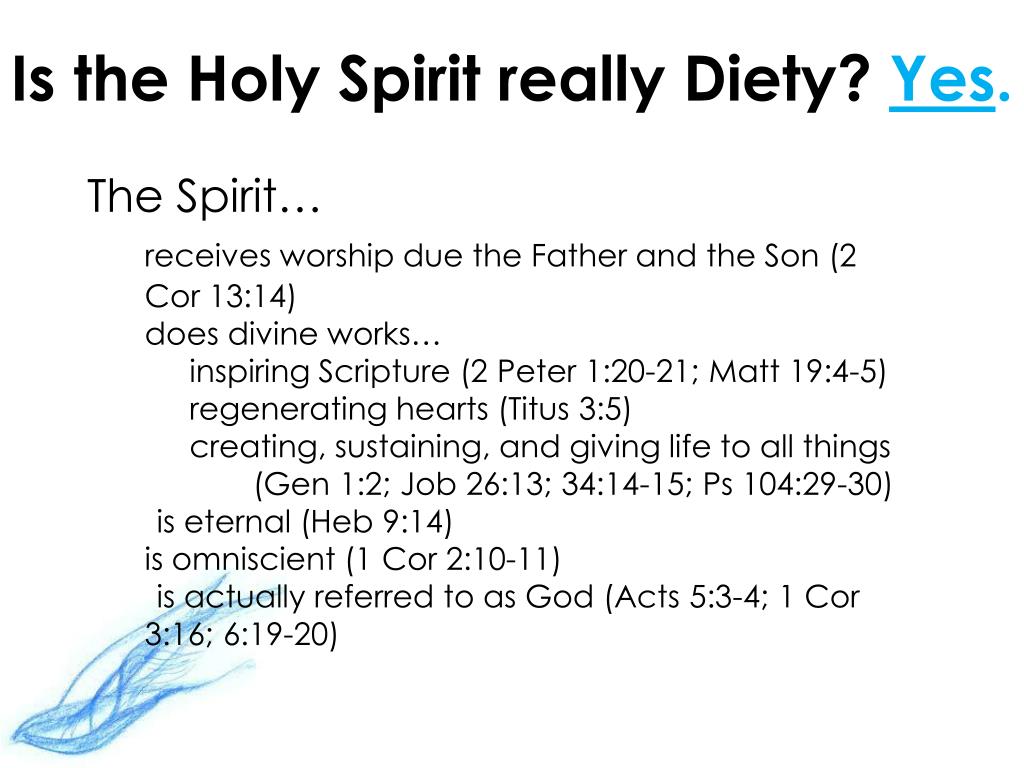 Is the Holy Spirit really Diety? Yes.

The Spirit…

receives worship due the Father and the Son (2 Cor 13:14)
does divine works…
inspiring Scripture (2 Peter 1:20-21; Matt 19:4-5)
regenerating hearts (Titus 3:5)
creating, sustaining, and giving life to all things (Gen 1:2; Job 26:13; 34:14-15; Ps 104:29-30)
is eternal (Heb 9:14)
is omniscient (1 Cor 2:10-11)
is actually referred to as God (Acts 5:3-4; 1 Cor 3:16; 6:19-20)